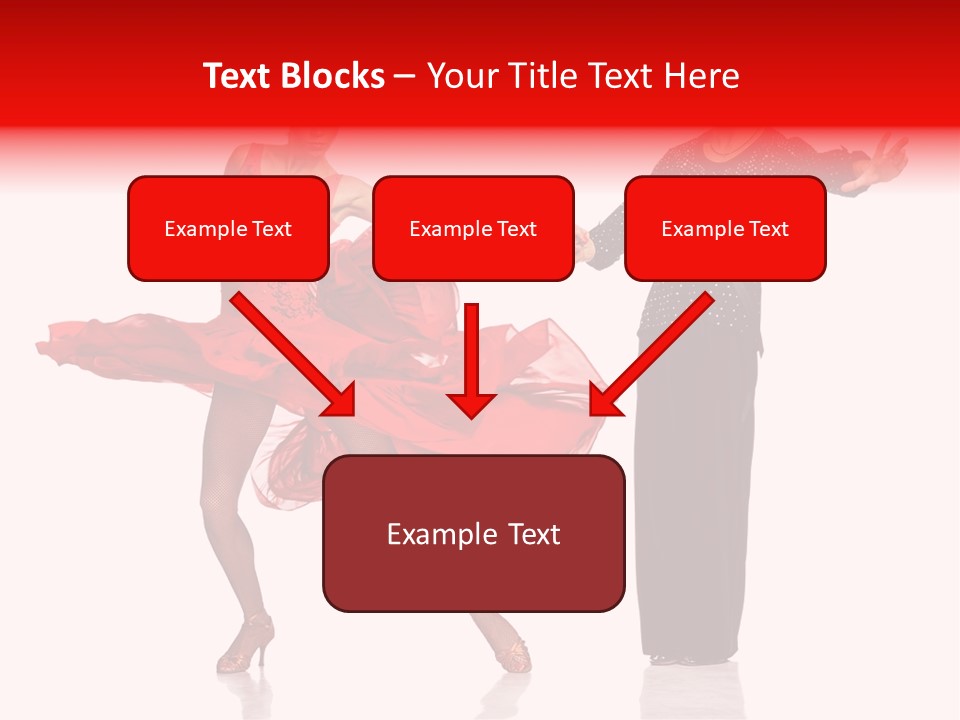 Text Blocks – Your Title Text Here

Example Text

Example Text

Example Text

Example Text